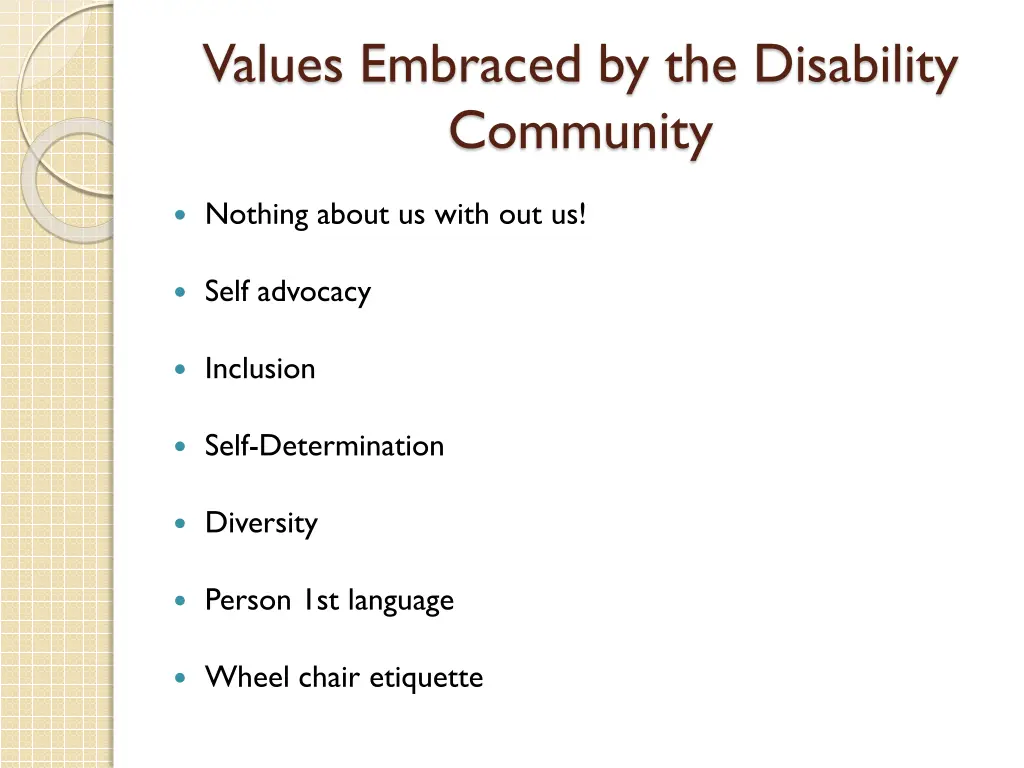 Values Embraced by the Disability Community

- Nothing about us with out us!
- Self advocacy
- Inclusion
- Self-Determination
- Diversity
- Person 1st language
- Wheel chair etiquette